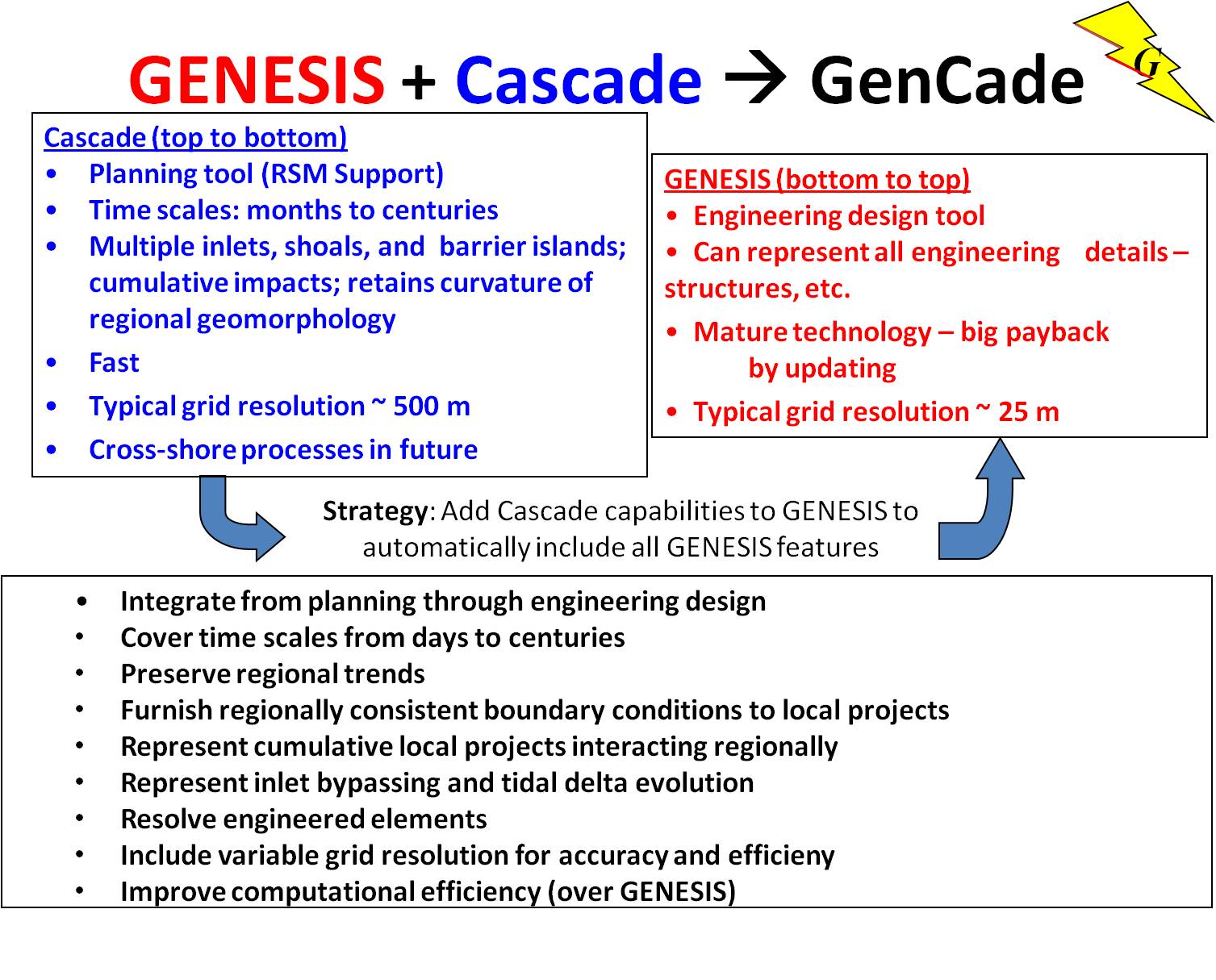 GENESIS + Cascade → GenCade

G

Cascade (top to bottom)
• Planning tool (RSM Support)
• Time scales: months to centuries
• Multiple inlets, shoals, and barrier islands; cumulative impacts; retains curvature of regional geomorphology
• Fast
• Typical grid resolution ~ 500 m
• Cross-shore processes in future

GENESIS (bottom to top)
• Engineering design tool
• Can represent all engineering details – structures, etc.
• Mature technology – big payback by updating
• Typical grid resolution ~ 25 m

Strategy: Add Cascade capabilities to GENESIS to automatically include all GENESIS features

• Integrate from planning through engineering design
• Cover time scales from days to centuries
• Preserve regional trends
• Furnish regionally consistent boundary conditions to local projects
• Represent cumulative local projects interacting regionally
• Represent inlet bypassing and tidal delta evolution
• Resolve engineered elements
• Include variable grid resolution for accuracy and efficieny
• Improve computational efficiency (over GENESIS)